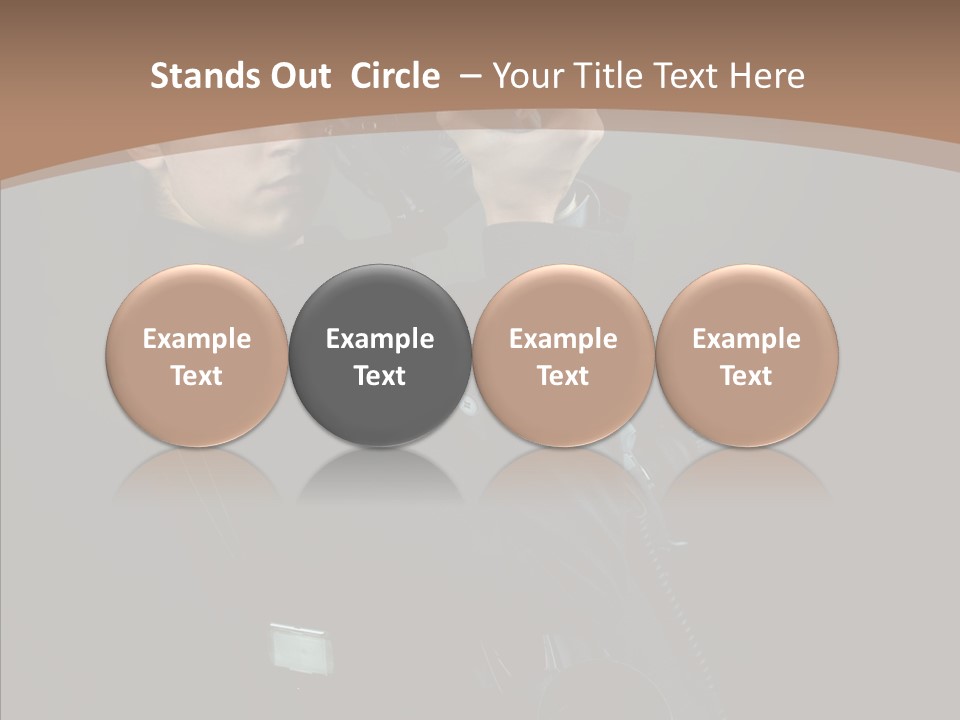 Stands Out Circle – Your Title Text Here

Example Text

Example Text

Example Text

Example Text